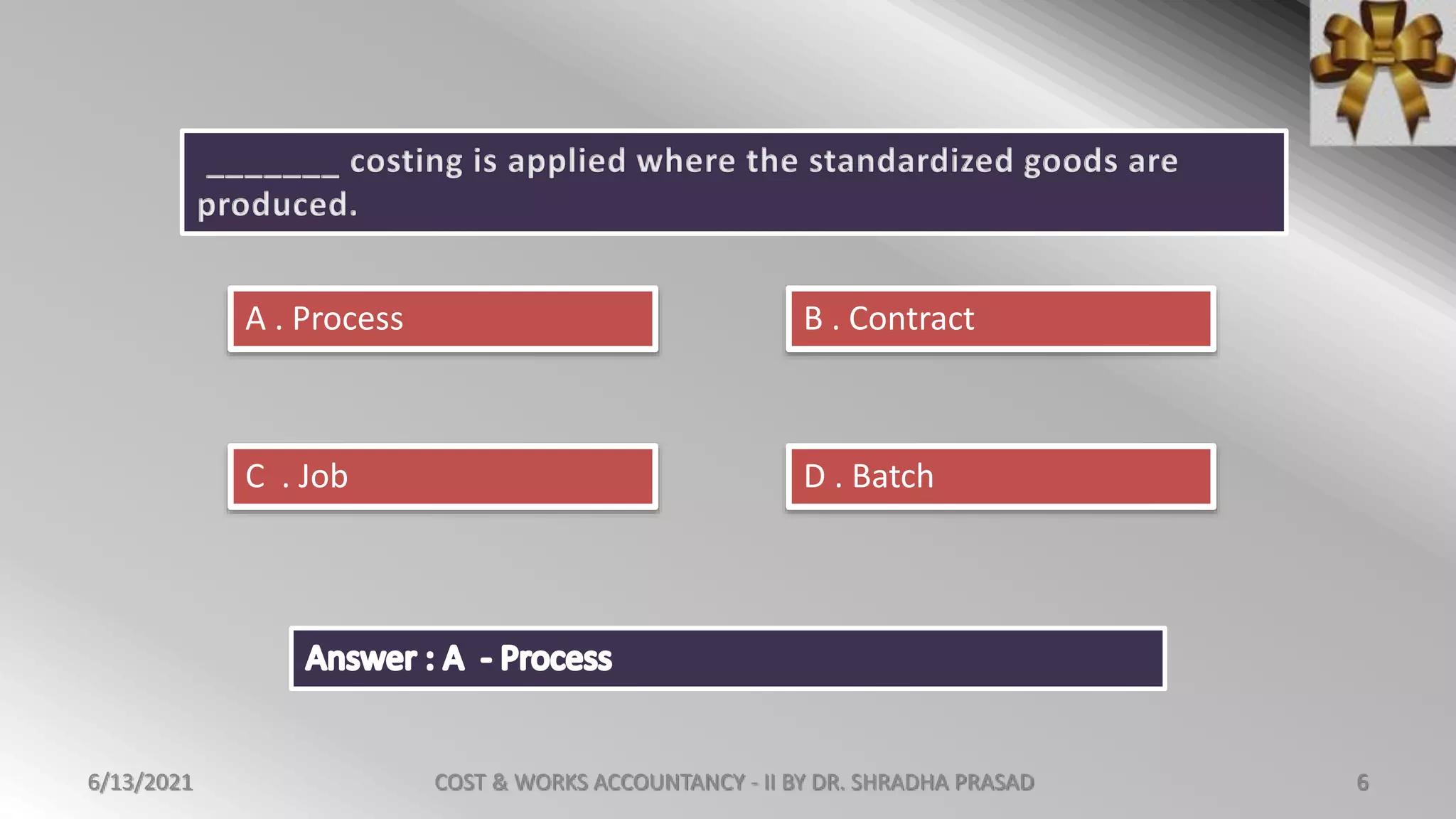 ________ costing is applied where the standardized goods are produced.

A . Process

B . Contract

C . Job

D . Batch

Answer : A - Process

6/13/2021

COST & WORKS ACCOUNTANCY - II BY DR. SHRADHA PRASAD

6